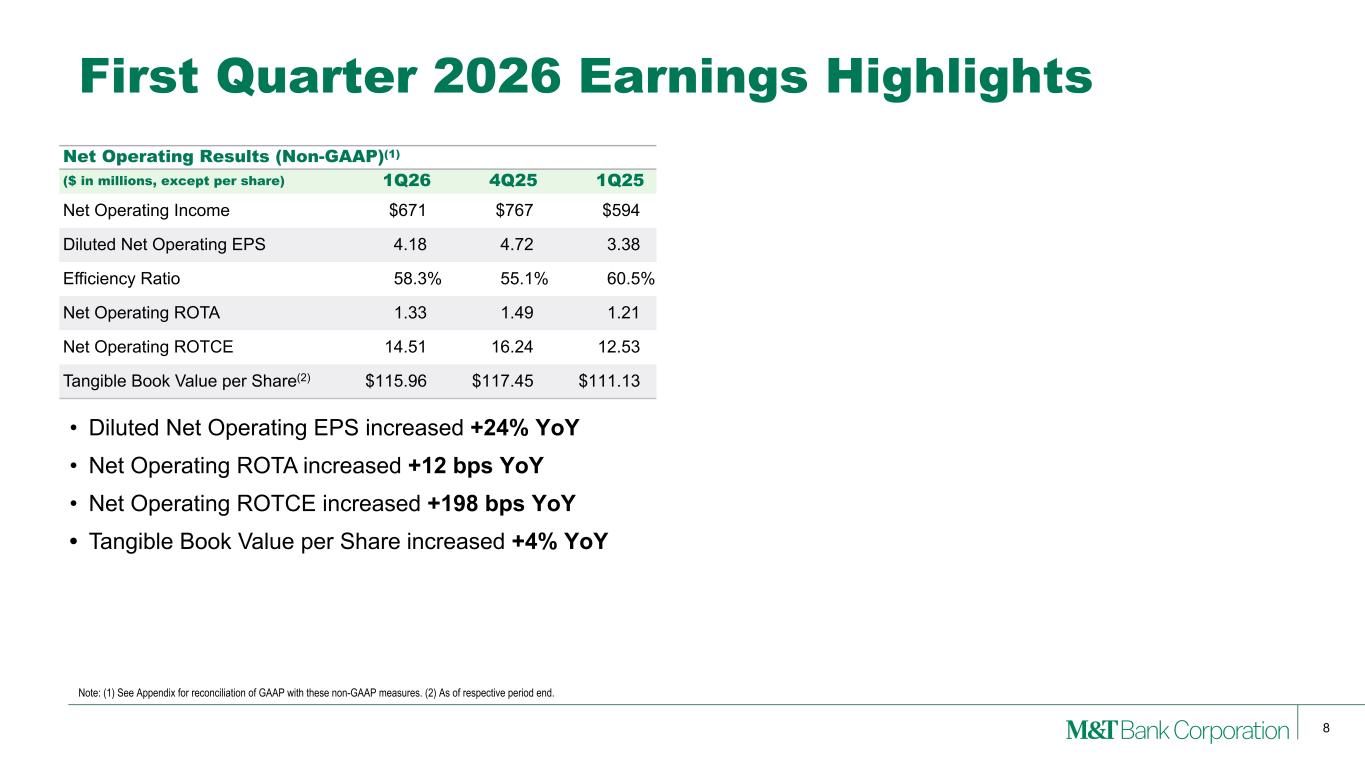 First Quarter 2026 Earnings Highlights

Net Operating Results (Non-GAAP)$^{(1)}$

| ($ in millions, except per share) | 1Q26 | 4Q25 | 1Q25 |
|---|---|---|---|
| Net Operating Income | $671 | $767 | $594 |
| Diluted Net Operating EPS | 4.18 | 4.72 | 3.38 |
| Efficiency Ratio | 58.3% | 55.1% | 60.5% |
| Net Operating ROTA | 1.33 | 1.49 | 1.21 |
| Net Operating ROTCE | 14.51 | 16.24 | 12.53 |
| Tangible Book Value per Share$^{(2)}$ | $115.96 | $117.45 | $111.13 |

• Diluted Net Operating EPS increased +24% YoY
• Net Operating ROTA increased +12 bps YoY
• Net Operating ROTCE increased +198 bps YoY
• Tangible Book Value per Share increased +4% YoY

Note: (1) See Appendix for reconciliation of GAAP with these non-GAAP measures. (2) As of respective period end.

M&T Bank Corporation

8